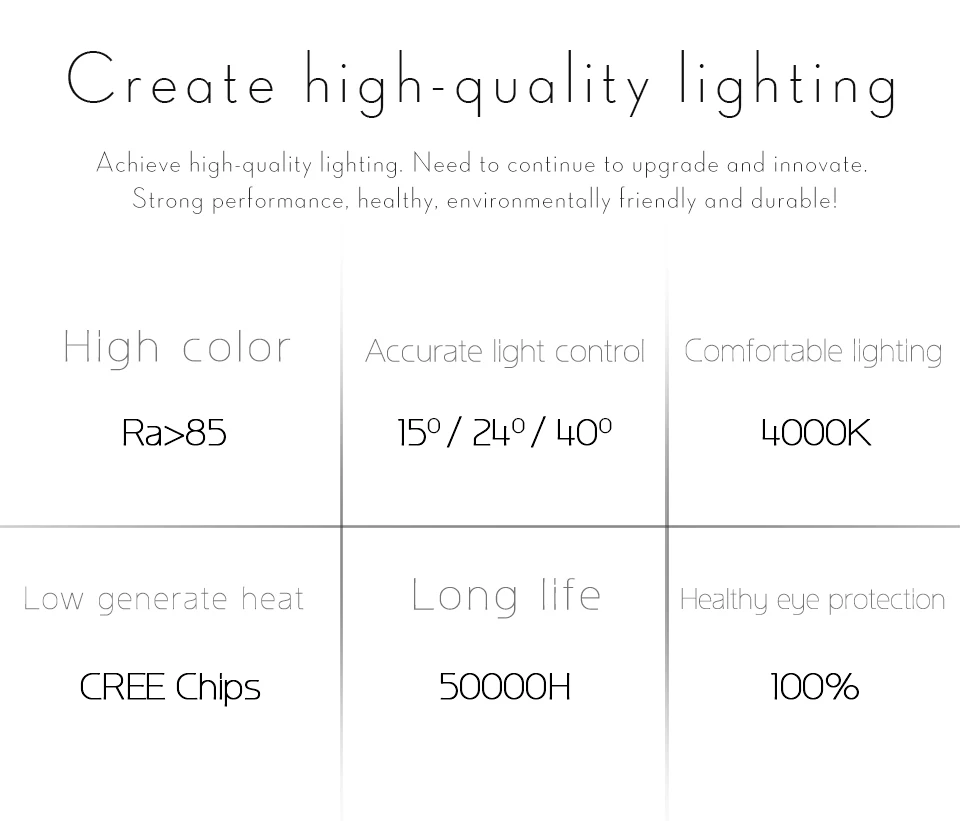 Create high-quality lighting

Achieve high-quality lighting. Need to continue to upgrade and innovate. Strong performance, healthy, environmentally friendly and durable!

High color

Ra>85

Accurate light control

15° / 24° / 40°

Comfortable lighting

4000K

Low generate heat

CREE Chips

Long life

50000H

Healthy eye protection

100%